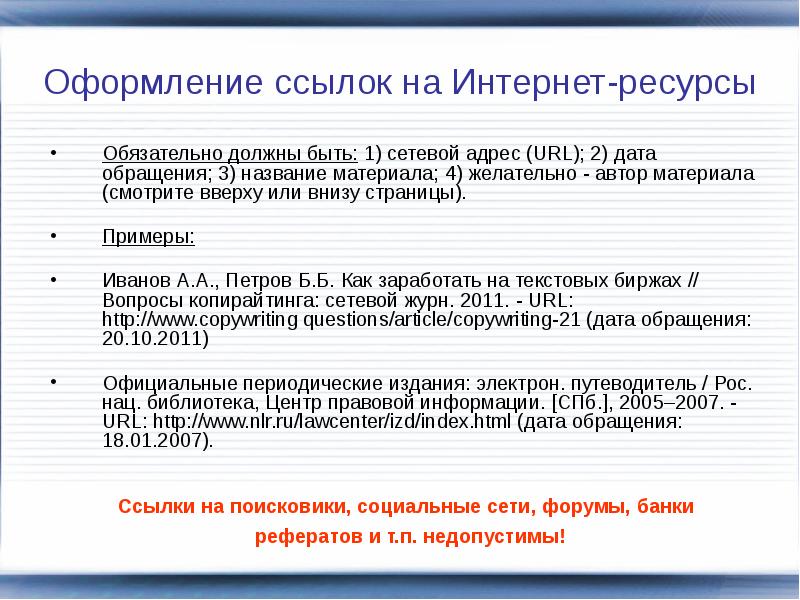 Оформление ссылок на Интернет-ресурсы

• Обязательно должны быть: 1) сетевой адрес (URL); 2) дата обращения; 3) название материала; 4) желательно - автор материала (смотрите вверху или внизу страницы).

• Примеры:

• Иванов А.А., Петров Б.Б. Как заработать на текстовых биржах // Вопросы копирайтинга: сетевой журн. 2011. - URL: http://www.copywriting questions/article/copywriting-21 (дата обращения: 20.10.2011)

• Официальные периодические издания: электрон. путеводитель / Рос. нац. библиотека, Центр правовой информации. [СПб.], 2005–2007. - URL: http://www.nlr.ru/lawcenter/izd/index.html (дата обращения: 18.01.2007).

Ссылки на поисковики, социальные сети, форумы, банки рефератов и т.п. недопустимы!